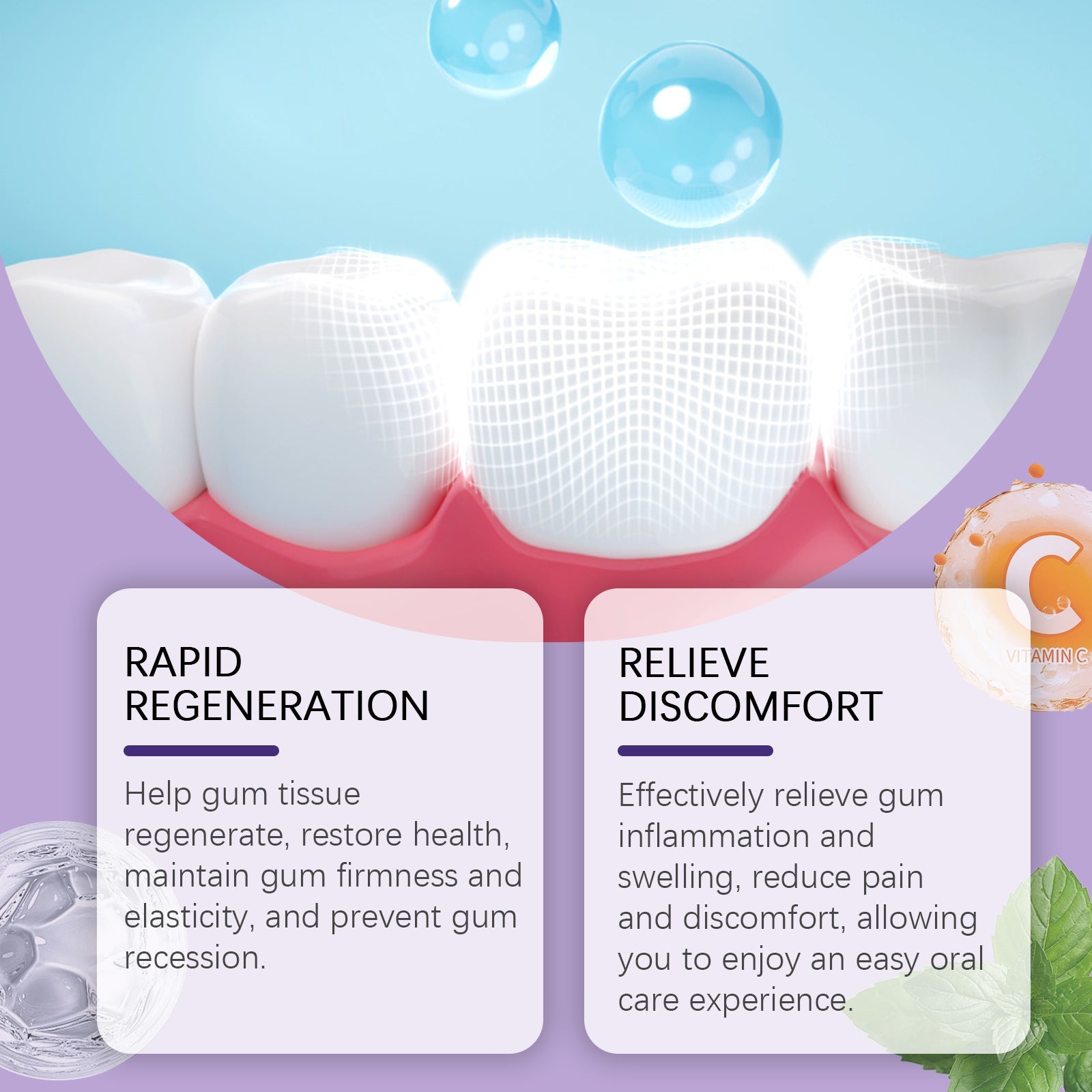 C
VITAMIN C

RAPID REGENERATION

Help gum tissue regenerate, restore health, maintain gum firmness and elasticity, and prevent gum recession.

RELIEVE DISCOMFORT

Effectively relieve gum inflammation and swelling, reduce pain and discomfort, allowing you to enjoy an easy oral care experience.